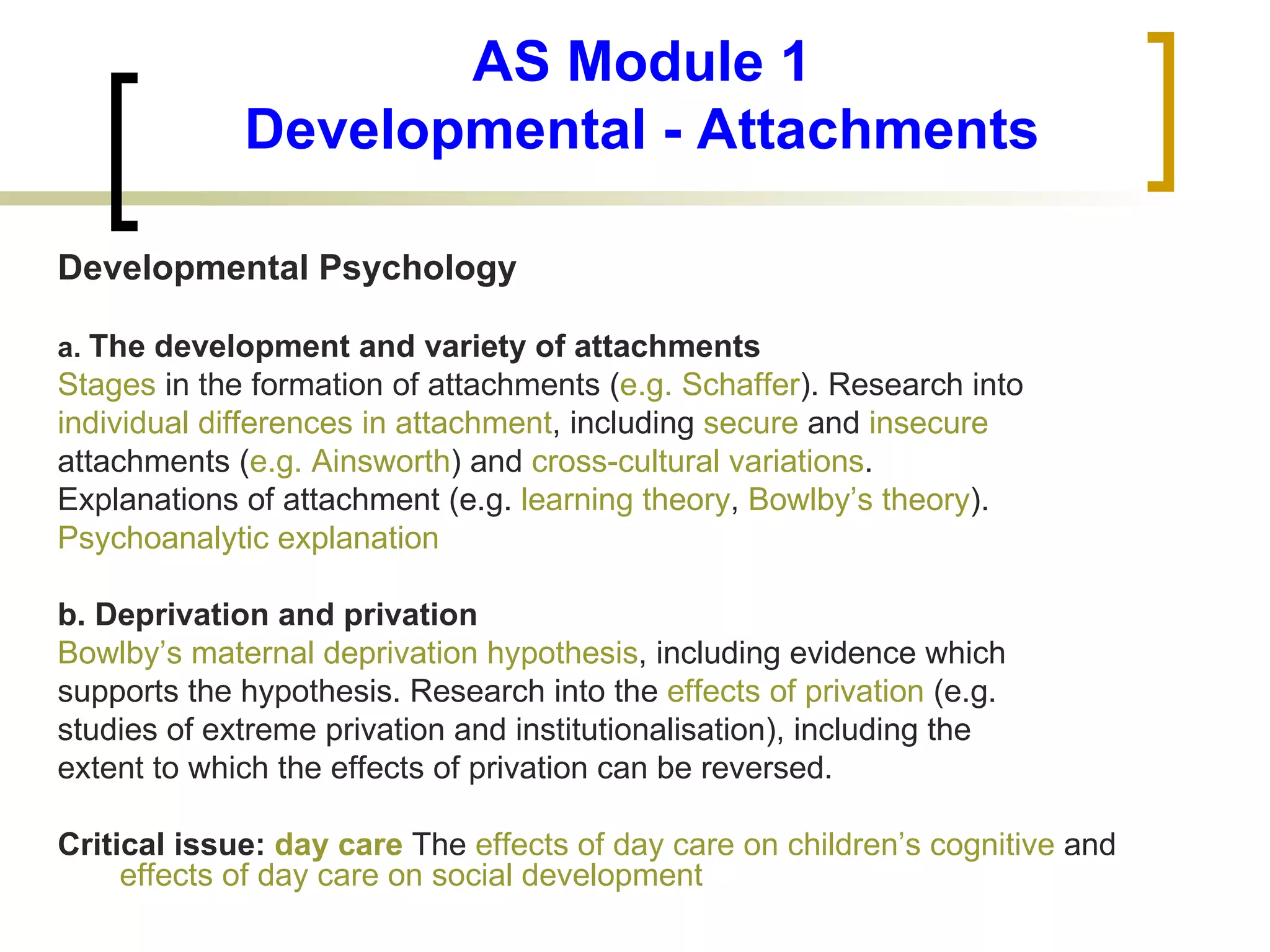 AS Module 1
Developmental - Attachments

Developmental Psychology

a. The development and variety of attachments
Stages in the formation of attachments (e.g. Schaffer). Research into individual differences in attachment, including secure and insecure attachments (e.g. Ainsworth) and cross-cultural variations.
Explanations of attachment (e.g. learning theory, Bowlby's theory).
Psychoanalytic explanation

b. Deprivation and privation
Bowlby's maternal deprivation hypothesis, including evidence which supports the hypothesis. Research into the effects of privation (e.g. studies of extreme privation and institutionalisation), including the extent to which the effects of privation can be reversed.

Critical issue: day care The effects of day care on children's cognitive and effects of day care on social development